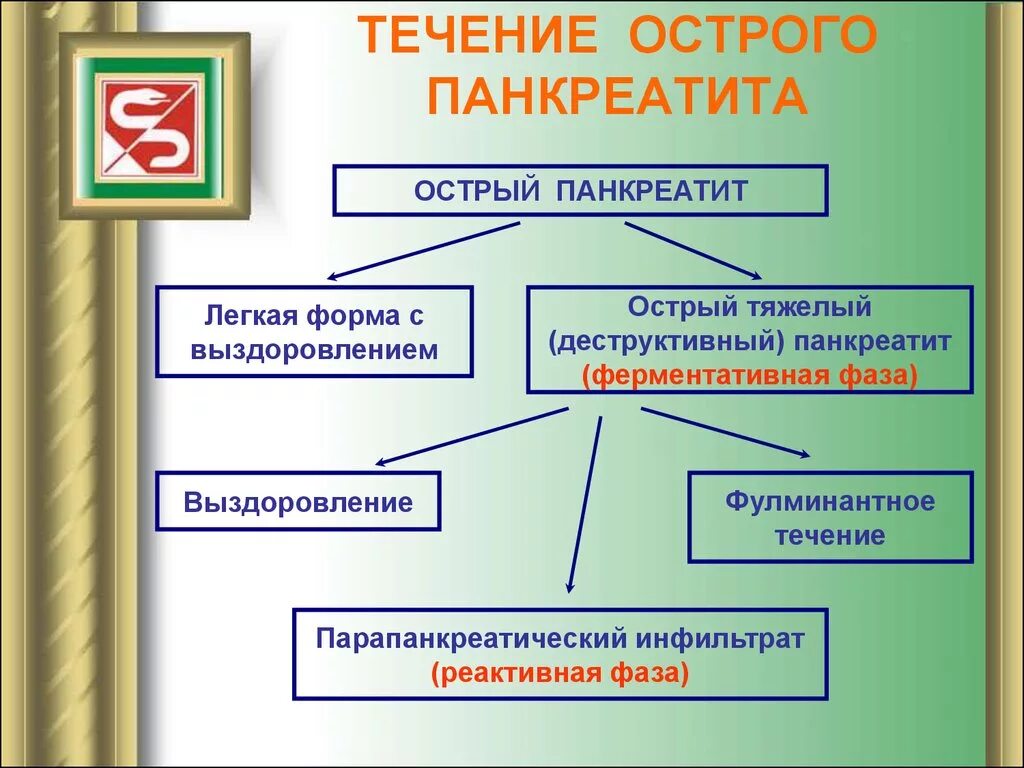 ТЕЧЕНИЕ ОСТРОГО ПАНКРЕАТИТА

ОСТРЫЙ ПАНКРЕАТИТ

Легкая форма с выздоровлением

Острый тяжелый (деструктивный) панкреатит (ферментативная фаза)

Выздоровление

Фулминантное течение

Парапанкреатический инфильтрат (реактивная фаза)